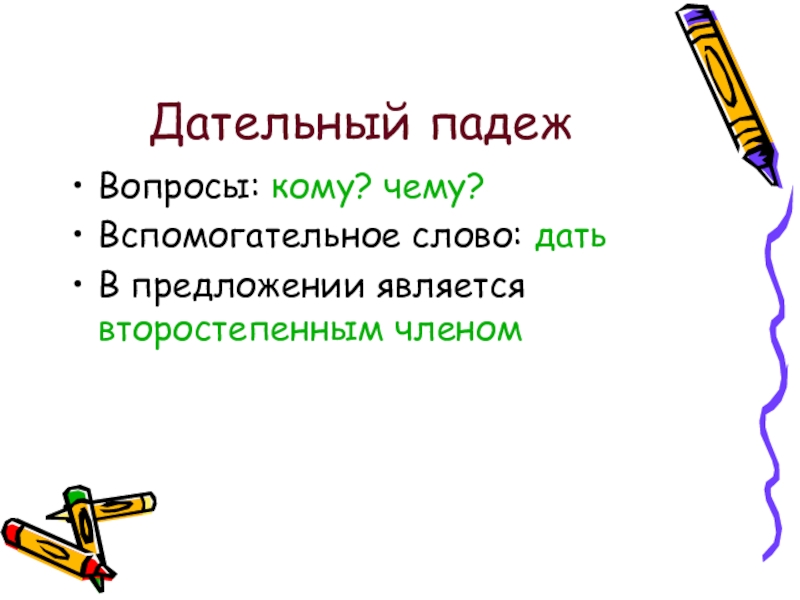 Дательный падеж

• Вопросы: кому? чему?
• Вспомогательное слово: дать
• В предложении является второстепенным членом